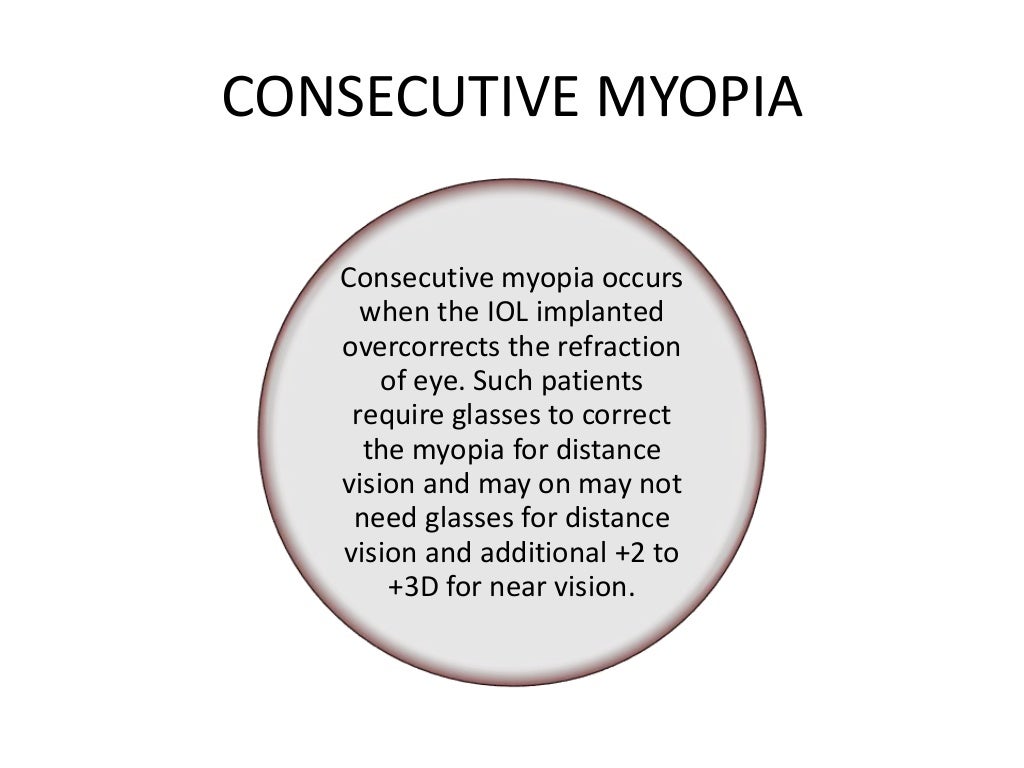 CONSECUTIVE MYOPIA

Consecutive myopia occurs when the IOL implanted overcorrects the refraction of eye. Such patients require glasses to correct the myopia for distance vision and may on may not need glasses for distance vision and additional +2 to +3D for near vision.